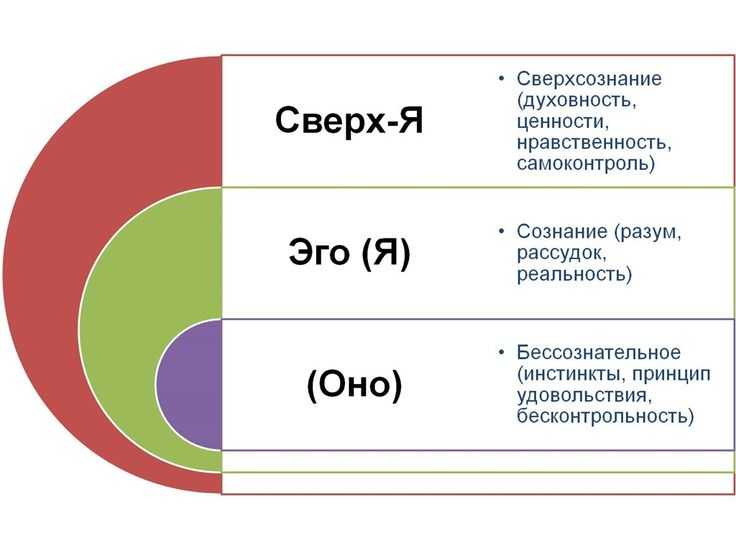 Сверх-Я

• Сверхсознание (духовность, ценности, нравственность, самоконтроль)

Эго (Я)

• Сознание (разум, рассудок, реальность)

(Оно)

• Бессознательное (инстинкты, принцип удовольствия, бесконтрольность)